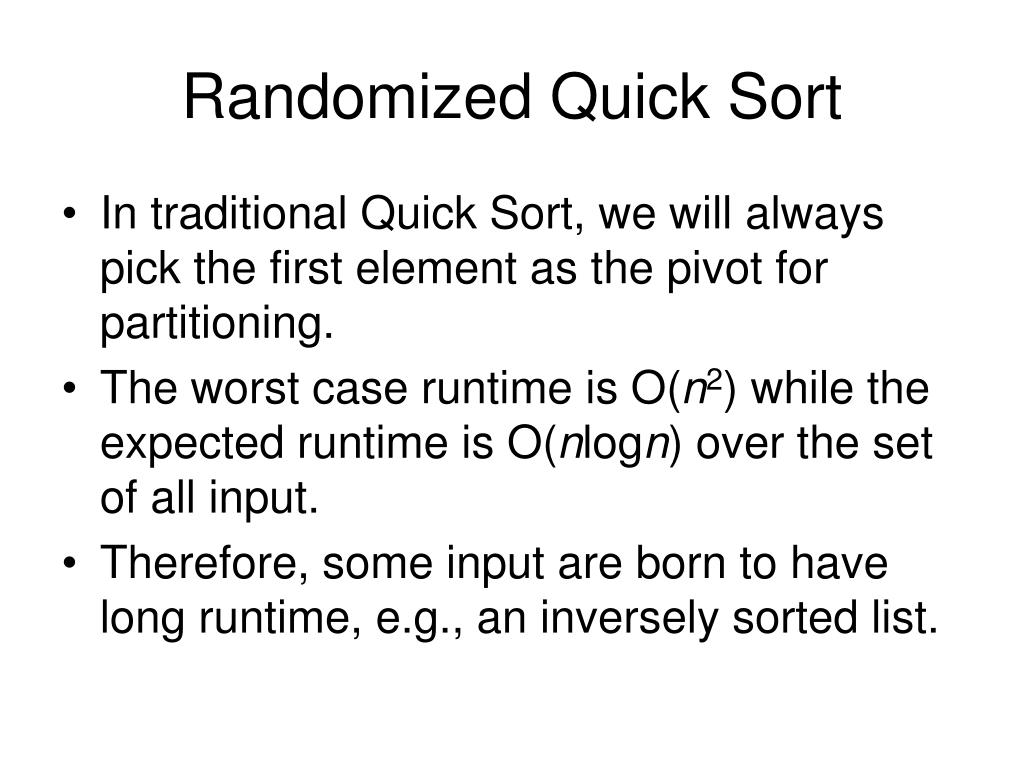 Randomized Quick Sort

• In traditional Quick Sort, we will always pick the first element as the pivot for partitioning.
• The worst case runtime is $O(n^2)$ while the expected runtime is $O(n\log n)$ over the set of all input.
• Therefore, some input are born to have long runtime, e.g., an inversely sorted list.